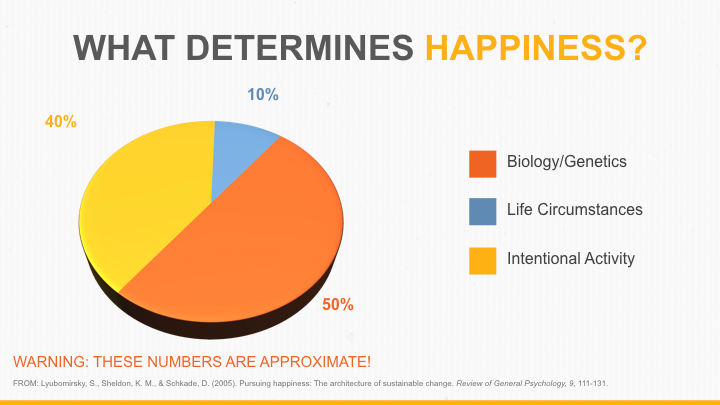 WHAT DETERMINES HAPPINESS?

10%

40%

50%

Biology/Genetics

Life Circumstances

Intentional Activity

WARNING: THESE NUMBERS ARE APPROXIMATE!

FROM: Lyubomirsky, S., Sheldon, K. M., & Schkade, D. (2005). Pursuing happiness: The architecture of sustainable change. Review of General Psychology, 9, 111-131.